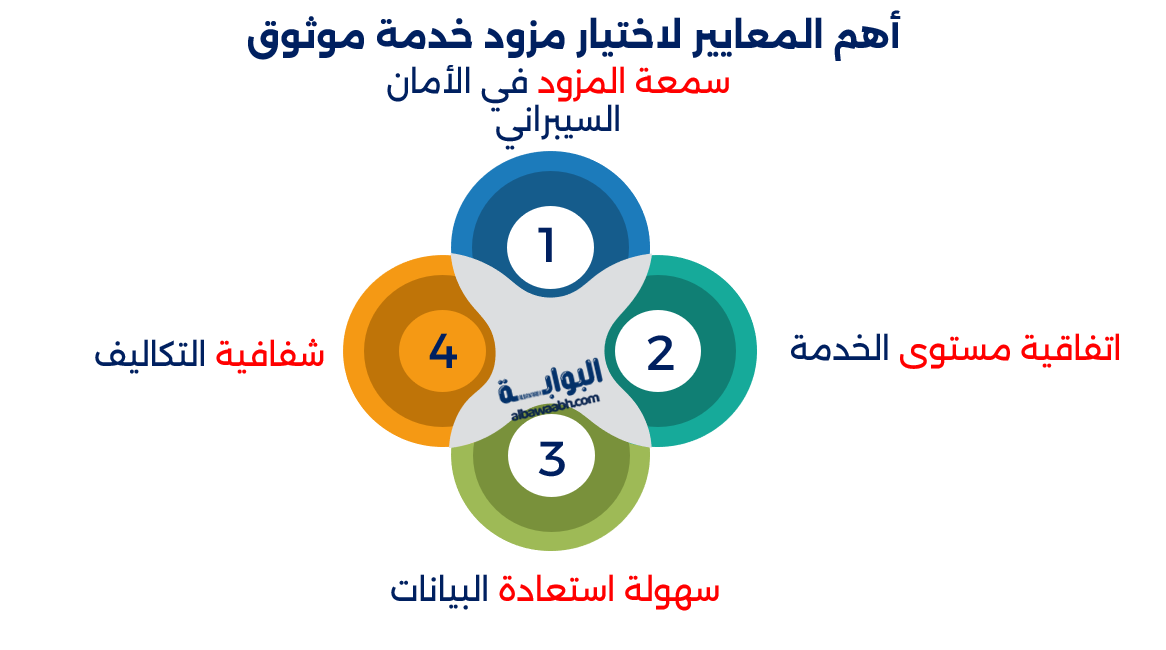 أهم المعايير لاختيار مزود خدمة موثوق

سمعة المزود في الأمان السيبراني

1

اتفاقية مستوى الخدمة

2

سهولة استعادة البيانات

3

شفافية التكاليف

4

البوابة
albawaabh.com